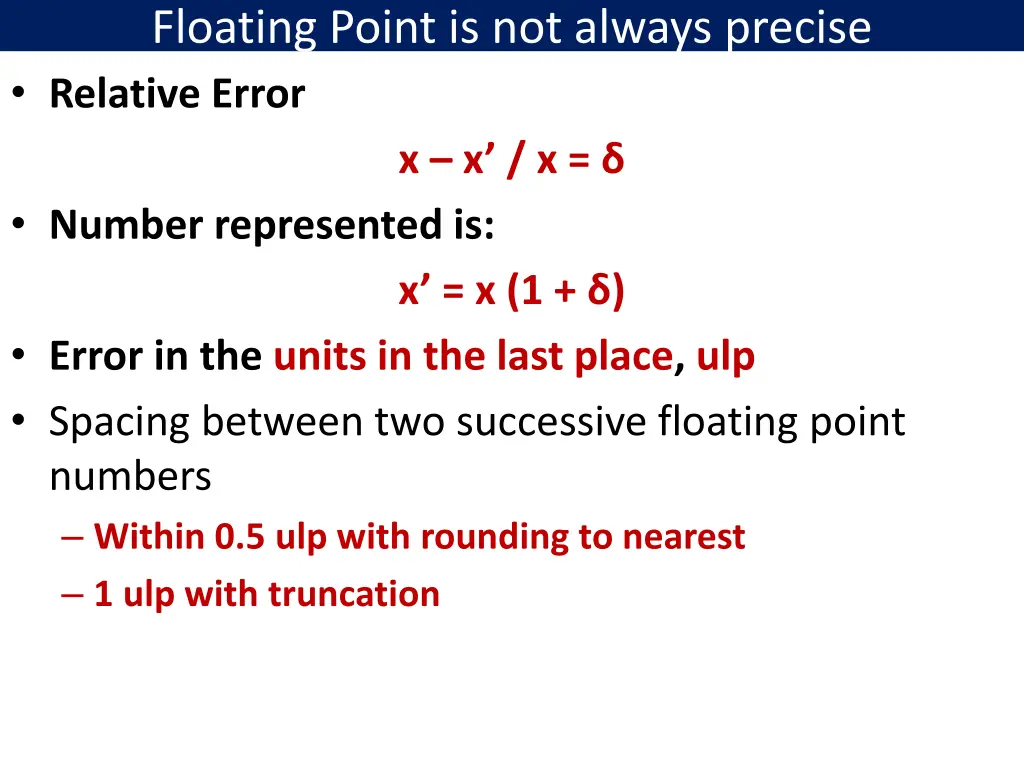 Floating Point is not always precise

• Relative Error

$x - x' / x = \delta$

• Number represented is:

$x' = x (1 + \delta)$

• Error in the units in the last place, ulp

• Spacing between two successive floating point numbers

– Within 0.5 ulp with rounding to nearest

– 1 ulp with truncation